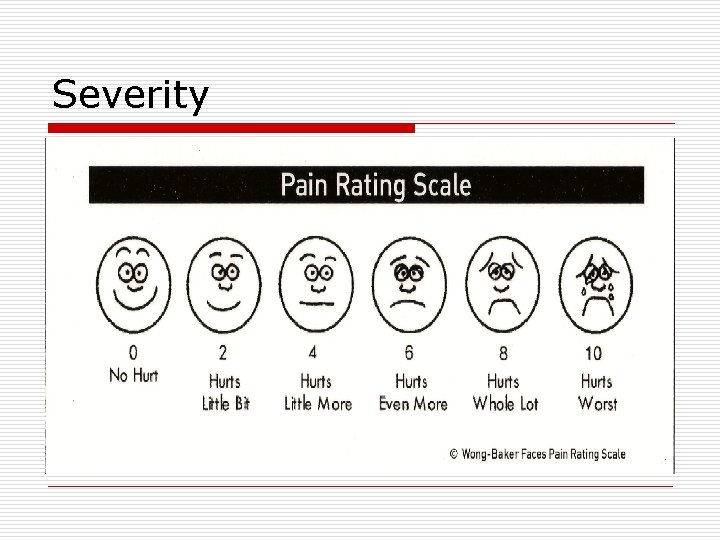 Severity

Pain Rating Scale

0
No Hurt

2
Hurts
Little Bit

4
Hurts
Little More

6
Hurts
Even More

8
Hurts
Whole Lot

10
Hurts
Worst

© Wong-Baker Faces Pain Rating Scale